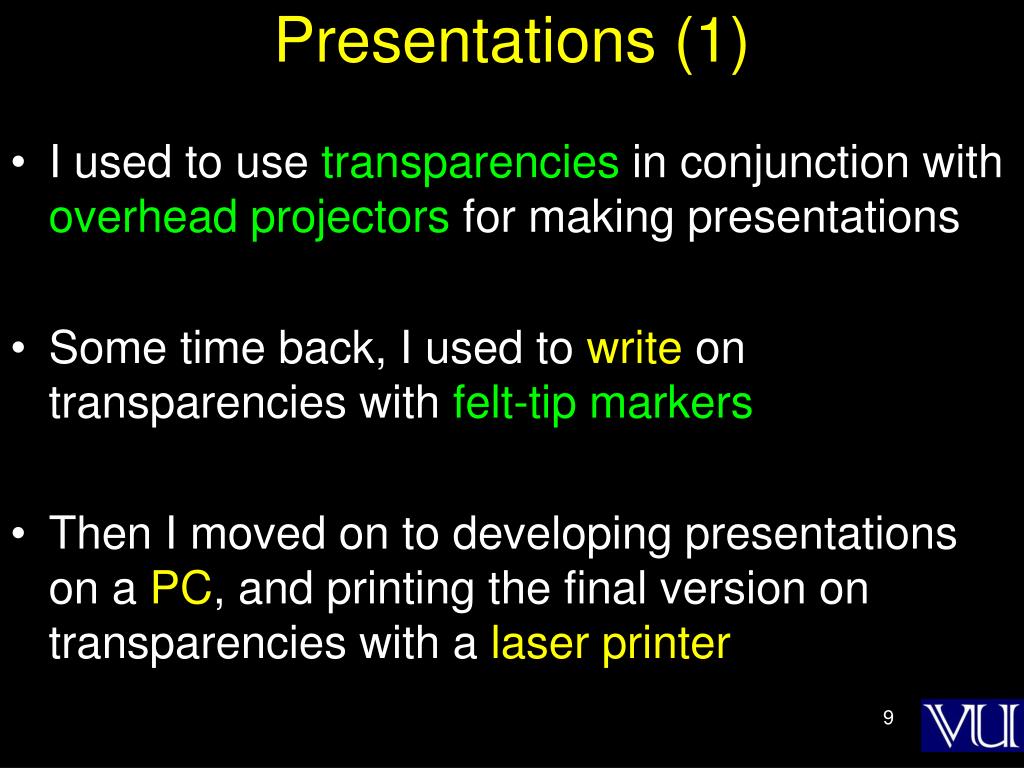 Presentations (1)

• I used to use transparencies in conjunction with overhead projectors for making presentations

• Some time back, I used to write on transparencies with felt-tip markers

• Then I moved on to developing presentations on a PC, and printing the final version on transparencies with a laser printer

9

VU